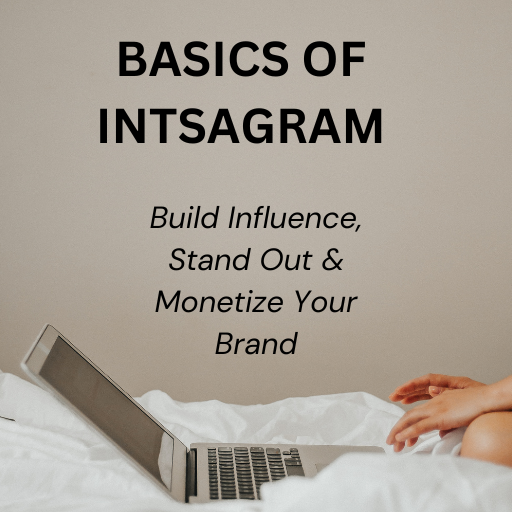 BASICS OF INTSAGRAM

Build Influence, Stand Out & Monetize Your Brand